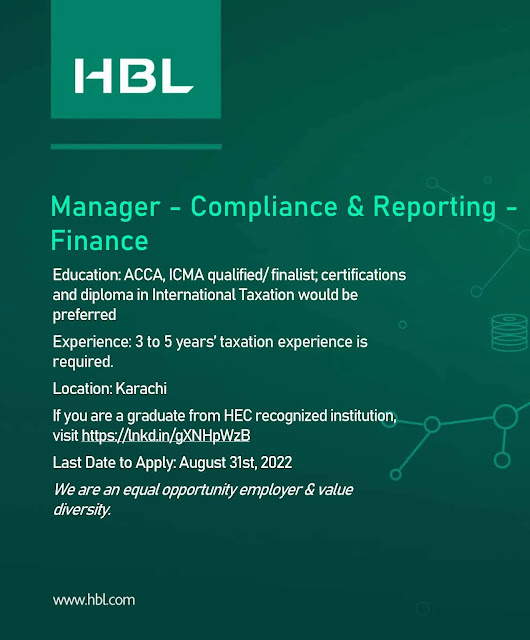 HBL

Manager - Compliance & Reporting - Finance

Education: ACCA, ICMA qualified/ finalist; certifications and diploma in International Taxation would be preferred

Experience: 3 to 5 years' taxation experience is required.

Location: Karachi

If you are a graduate from HEC recognized institution, visit https://lnkd.in/gXNHpWzB

Last Date to Apply: August 31st, 2022

We are an equal opportunity employer & value diversity.

www.hbl.com